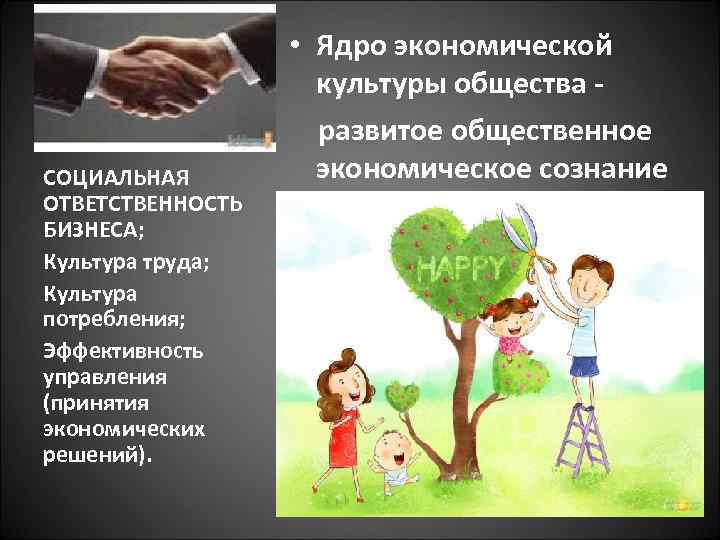 • Ядро экономической культуры общества - развитое общественное экономическое сознание

СОЦИАЛЬНАЯ ОТВЕТСТВЕННОСТЬ БИЗНЕСА;

Культура труда;

Культура потребления;

Эффективность управления (принятия экономических решений).

HAPPY